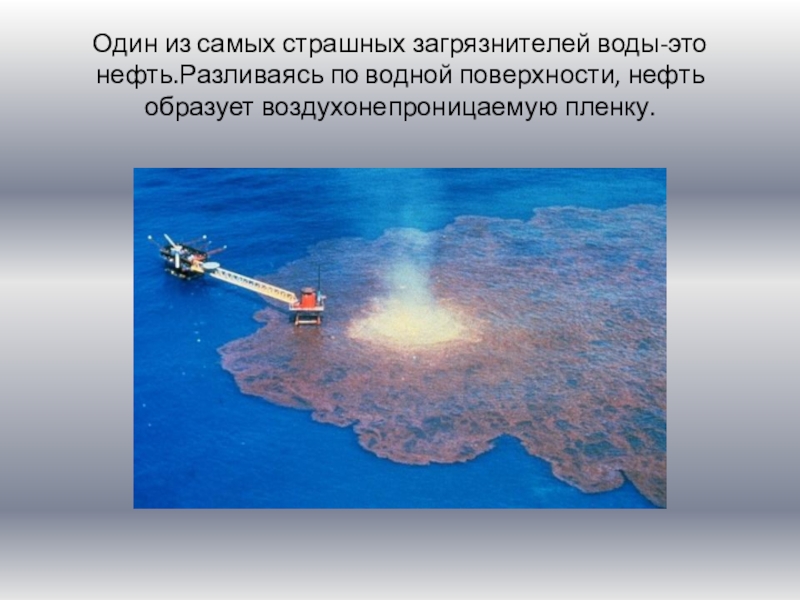 Один из самых страшных загрязнителей воды-это нефть.Разливаясь по водной поверхности, нефть образует воздухонепроницаемую пленку.